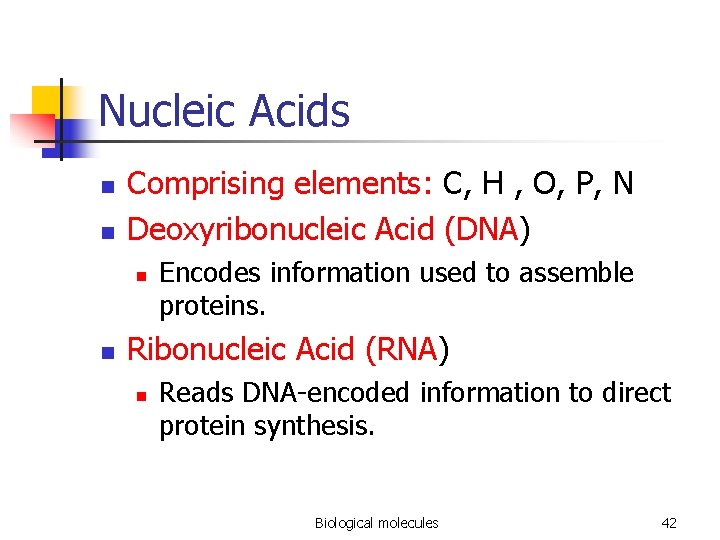 Nucleic Acids

Comprising elements: C, H , O, P, N

Deoxyribonucleic Acid (DNA)

Encodes information used to assemble proteins.

Ribonucleic Acid (RNA)

Reads DNA-encoded information to direct protein synthesis.

Biological molecules

42